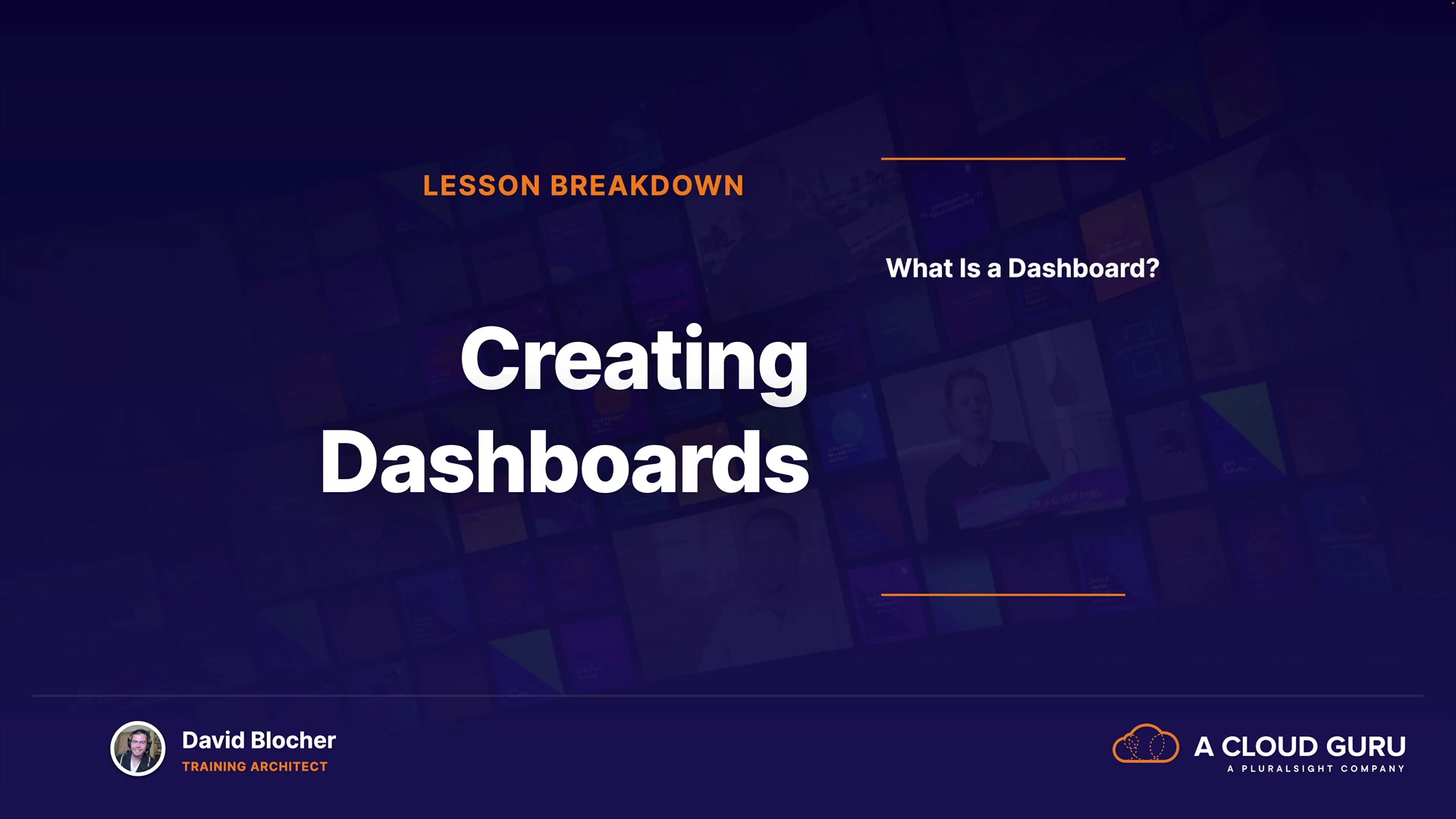 LESSON BREAKDOWN

Creating Dashboards

What Is a Dashboard?

David Blocher
TRAINING ARCHITECT

A CLOUD GURU
A PLURALSIGHT COMPANY